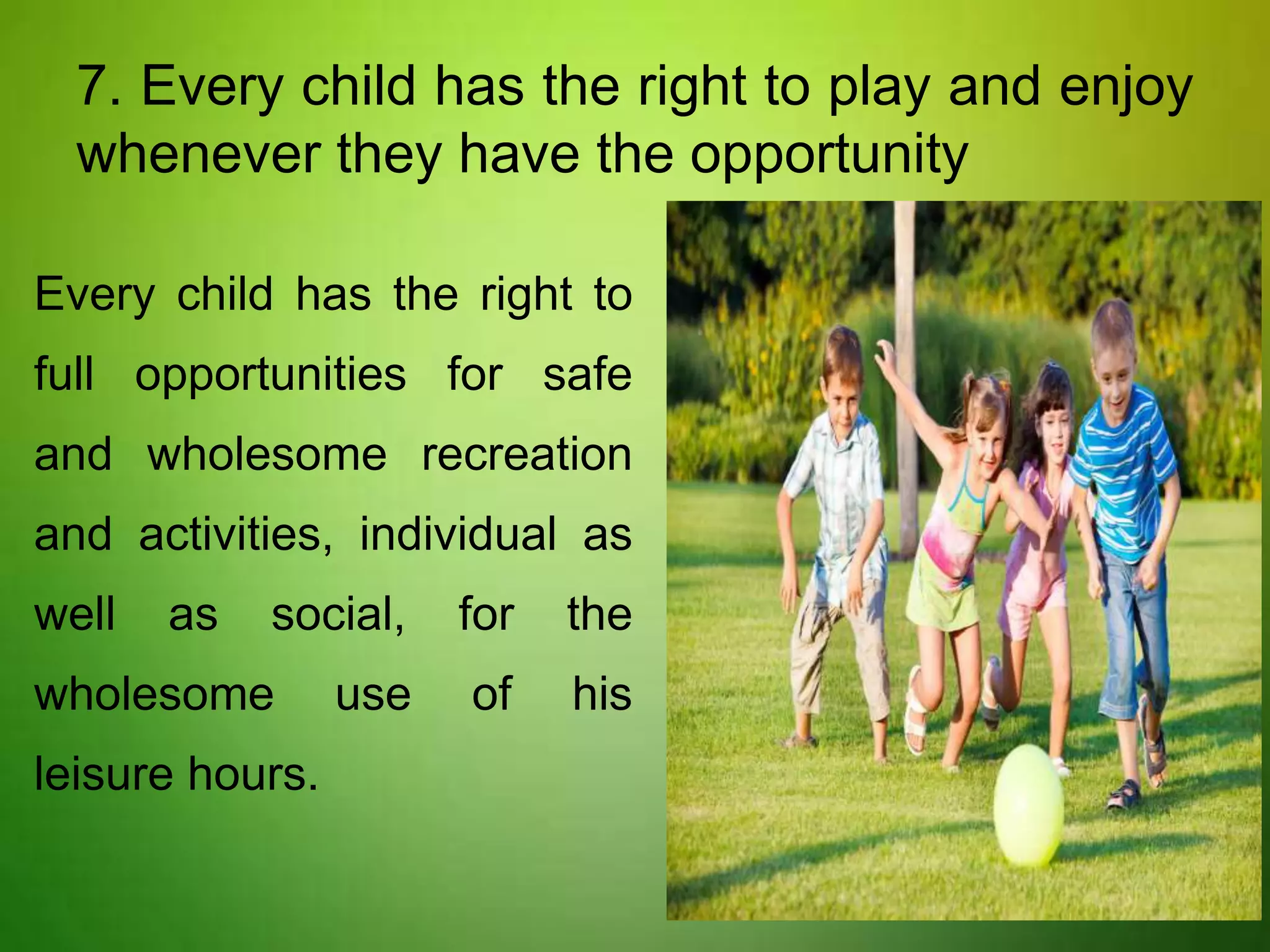 7. Every child has the right to play and enjoy whenever they have the opportunity

Every child has the right to full opportunities for safe and wholesome recreation and activities, individual as well as social, for the wholesome use of his leisure hours.